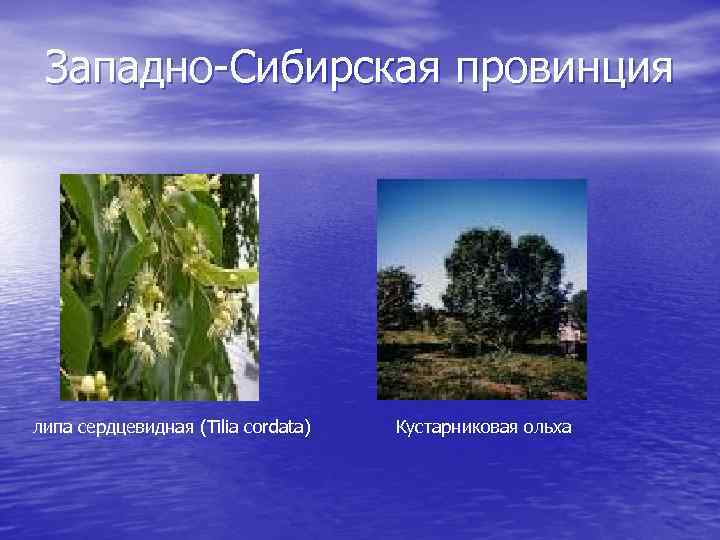 Западно-Сибирская провинция

липа сердцевидная (Tilia cordata)

Кустарниковая ольха